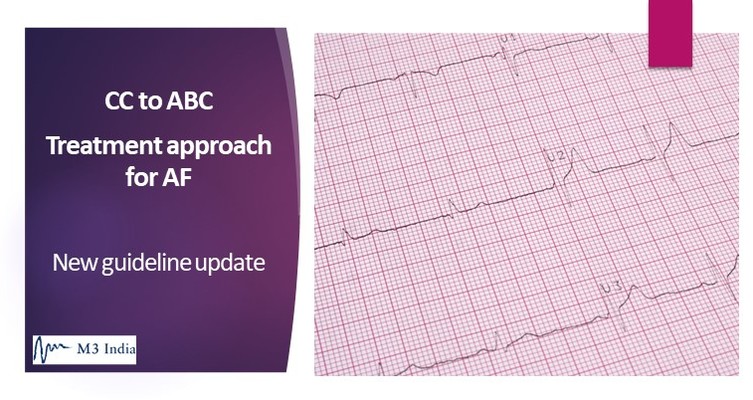 CC to ABC

Treatment approach for AF

New guideline update

M3 India

U1

U2

U3